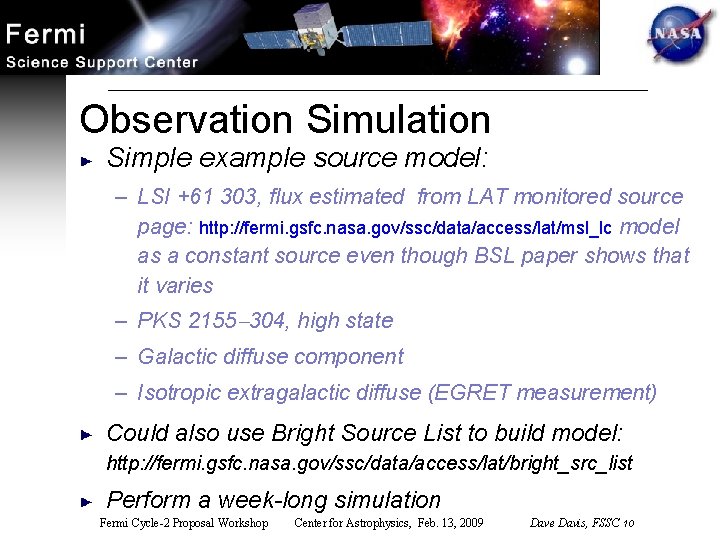 Fermi
Science Support Center

NASA

Observation Simulation

► Simple example source model:

– LSI +61 303, flux estimated from LAT monitored source page: http://fermi.gsfc.nasa.gov/ssc/data/access/lat/msl_lc model as a constant source even though BSL paper shows that it varies

– PKS 2155–304, high state

– Galactic diffuse component

– Isotropic extragalactic diffuse (EGRET measurement)

► Could also use Bright Source List to build model: http://fermi.gsfc.nasa.gov/ssc/data/access/lat/bright_src_list

► Perform a week-long simulation

Fermi Cycle-2 Proposal Workshop Center for Astrophysics, Feb. 13, 2009 Dave Davis, FSSC 10